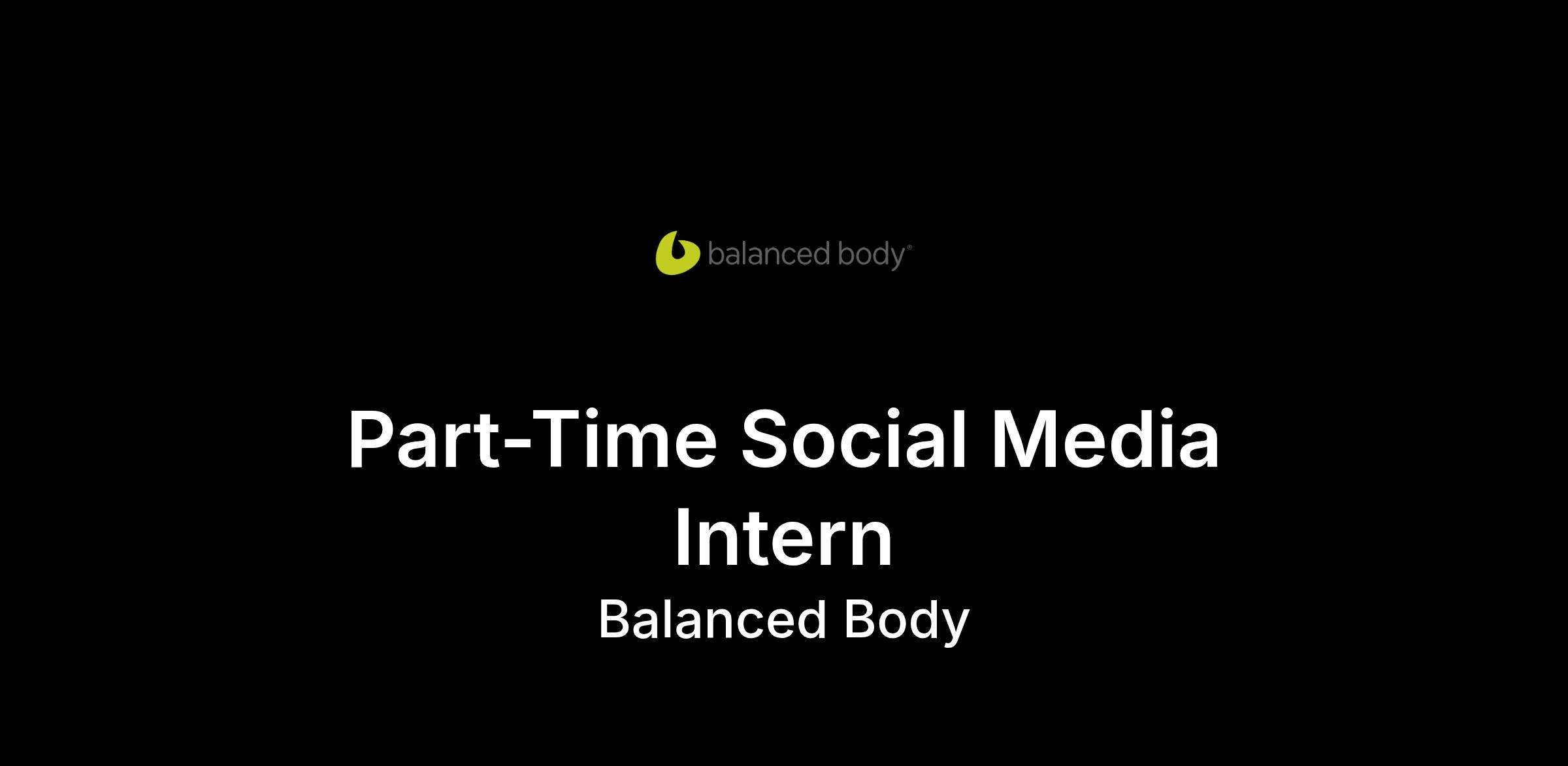 balanced body®

Part-Time Social Media Intern

Balanced Body